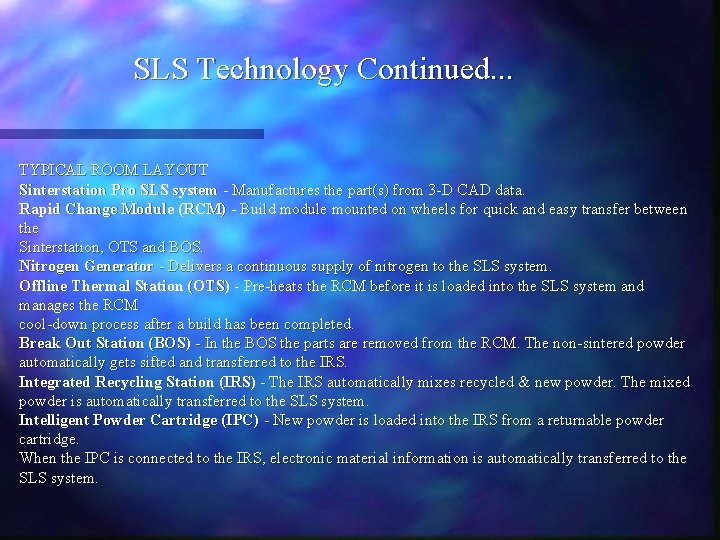 SLS Technology Continued...

TYPICAL ROOM LAYOUT
Sinterstation Pro SLS system - Manufactures the part(s) from 3-D CAD data.
Rapid Change Module (RCM) - Build module mounted on wheels for quick and easy transfer between the
Sinterstation, OTS and BOS.
Nitrogen Generator - Delivers a continuous supply of nitrogen to the SLS system.
Offline Thermal Station (OTS) - Pre-heats the RCM before it is loaded into the SLS system and manages the RCM
cool-down process after a build has been completed.
Break Out Station (BOS) - In the BOS the parts are removed from the RCM. The non-sintered powder automatically gets sifted and transferred to the IRS.
Integrated Recycling Station (IRS) - The IRS automatically mixes recycled & new powder. The mixed powder is automatically transferred to the SLS system.
Intelligent Powder Cartridge (IPC) - New powder is loaded into the IRS from a returnable powder cartridge.
When the IPC is connected to the IRS, electronic material information is automatically transferred to the SLS system.